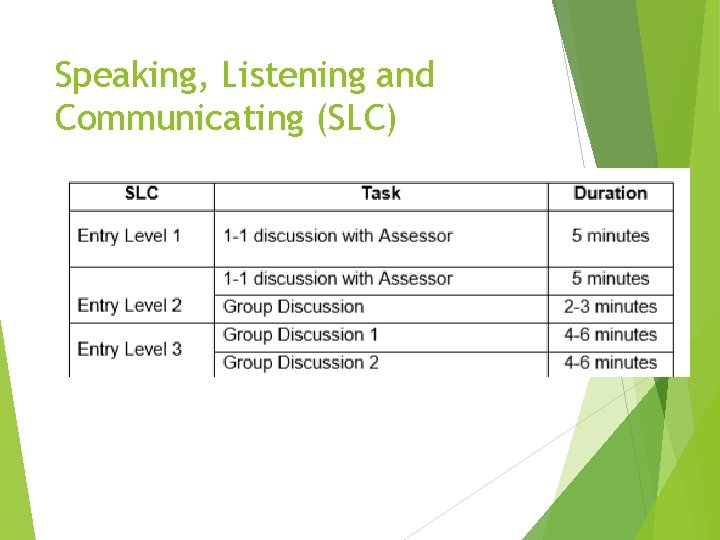 Speaking, Listening and Communicating (SLC)

| SLC | Task | Duration |
|---|---|---|
| Entry Level 1 | 1-1 discussion with Assessor | 5 minutes |
| Entry Level 2 | 1-1 discussion with Assessor | 5 minutes |
| | Group Discussion | 2-3 minutes |
| Entry Level 3 | Group Discussion 1 | 4-6 minutes |
| | Group Discussion 2 | 4-6 minutes |